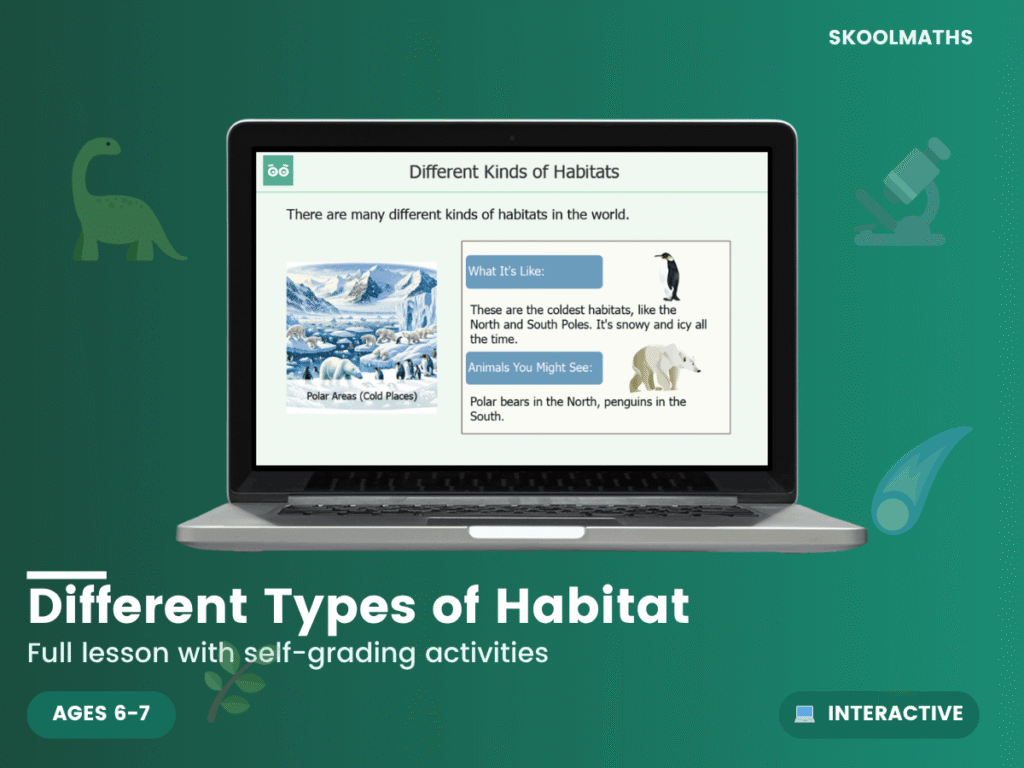 SKOOLMATHS

Different Kinds of Habitats

There are many different kinds of habitats in the world.

Polar Areas (Cold Places)

What It's Like:

These are the coldest habitats, like the North and South Poles. It's snowy and icy all the time.

Animals You Might See:

Polar bears in the North, penguins in the South.

Different Types of Habitat

Full lesson with self-grading activities

AGES 6-7

INTERACTIVE